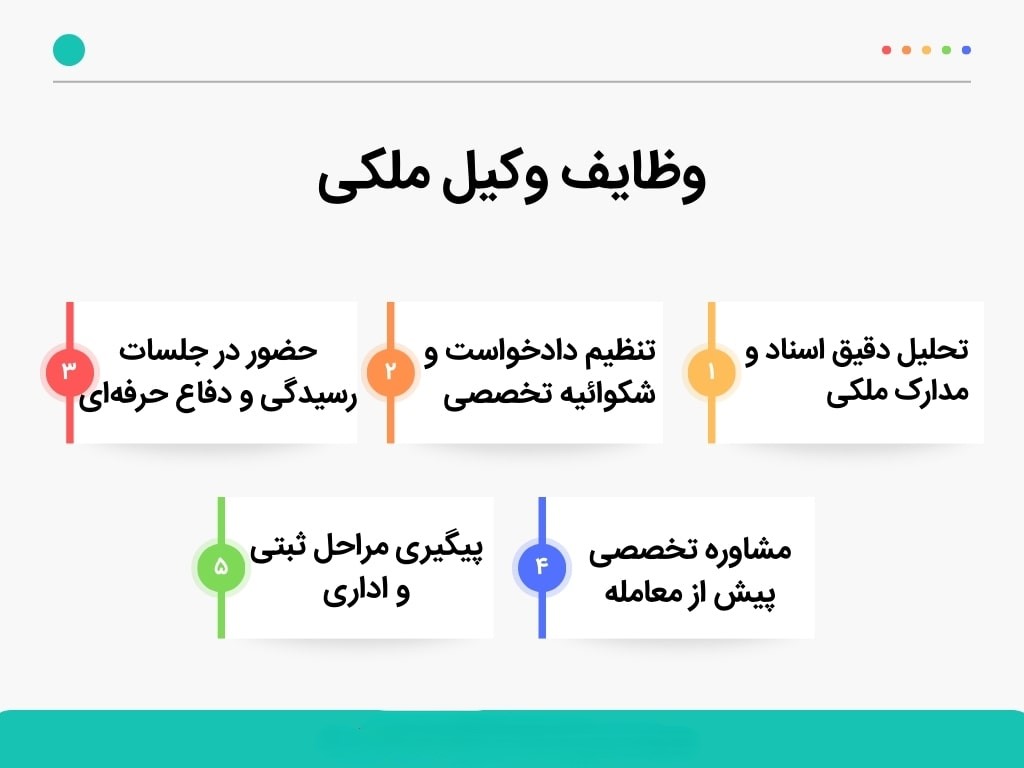 وظایف وکیل ملکی

۱
تحلیل دقیق اسناد و مدارک ملکی

۲
تنظیم دادخواست و شکوائیه تخصصی

۳
حضور در جلسات رسیدگی و دفاع حرفه‌ای

۴
مشاوره تخصصی پیش از معامله

۵
پیگیری مراحل ثبتی و اداری